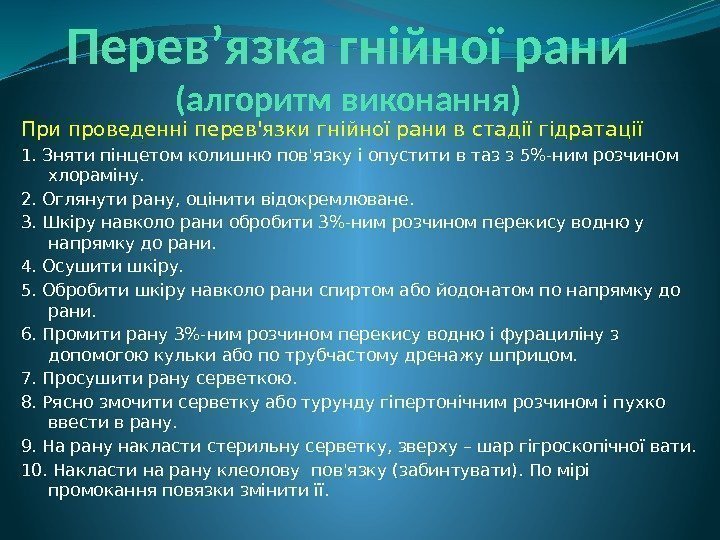 Перев’язка гнійної рани (алгоритм виконання)

При проведенні перев'язки гнійної рани в стадії гідратації

1. Зняти пінцетом колишню пов'язку і опустити в таз з 5%-ним розчином хлораміну.

2. Оглянути рану, оцінити відокремлюване.

3. Шкіру навколо рани обробити 3%-ним розчином перекису водню у напрямку до рани.

4. Осушити шкіру.

5. Обробити шкіру навколо рани спиртом або йодонатом по напрямку до рани.

6. Промити рану 3%-ним розчином перекису водню і фурациліну з допомогою кульки або по трубчастому дренажу шприцом.

7. Просушити рану серветкою.

8. Рясно змочити серветку або турунду гіпертонічним розчином і пухко ввести в рану.

9. На рану накласти стерильну серветку, зверху – шар гігроскопічної вати.

10. Накласти на рану клеолову пов'язку (забинтувати). По мірі промокання повязки змінити її.